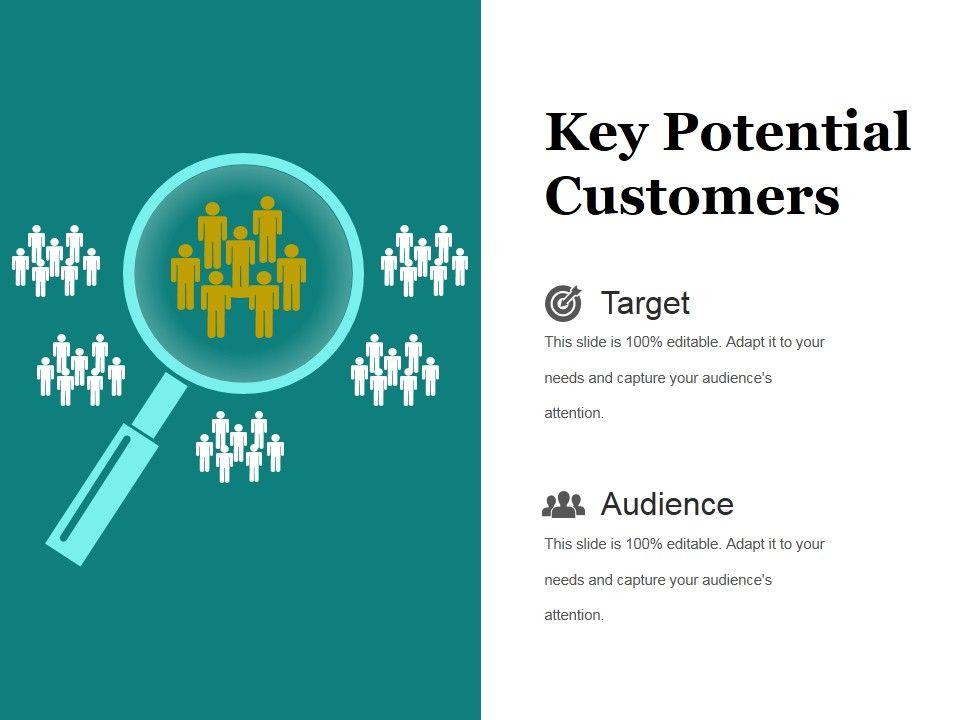 Key Potential Customers

Target

This slide is 100% editable. Adapt it to your needs and capture your audience's attention.

Audience

This slide is 100% editable. Adapt it to your needs and capture your audience's attention.